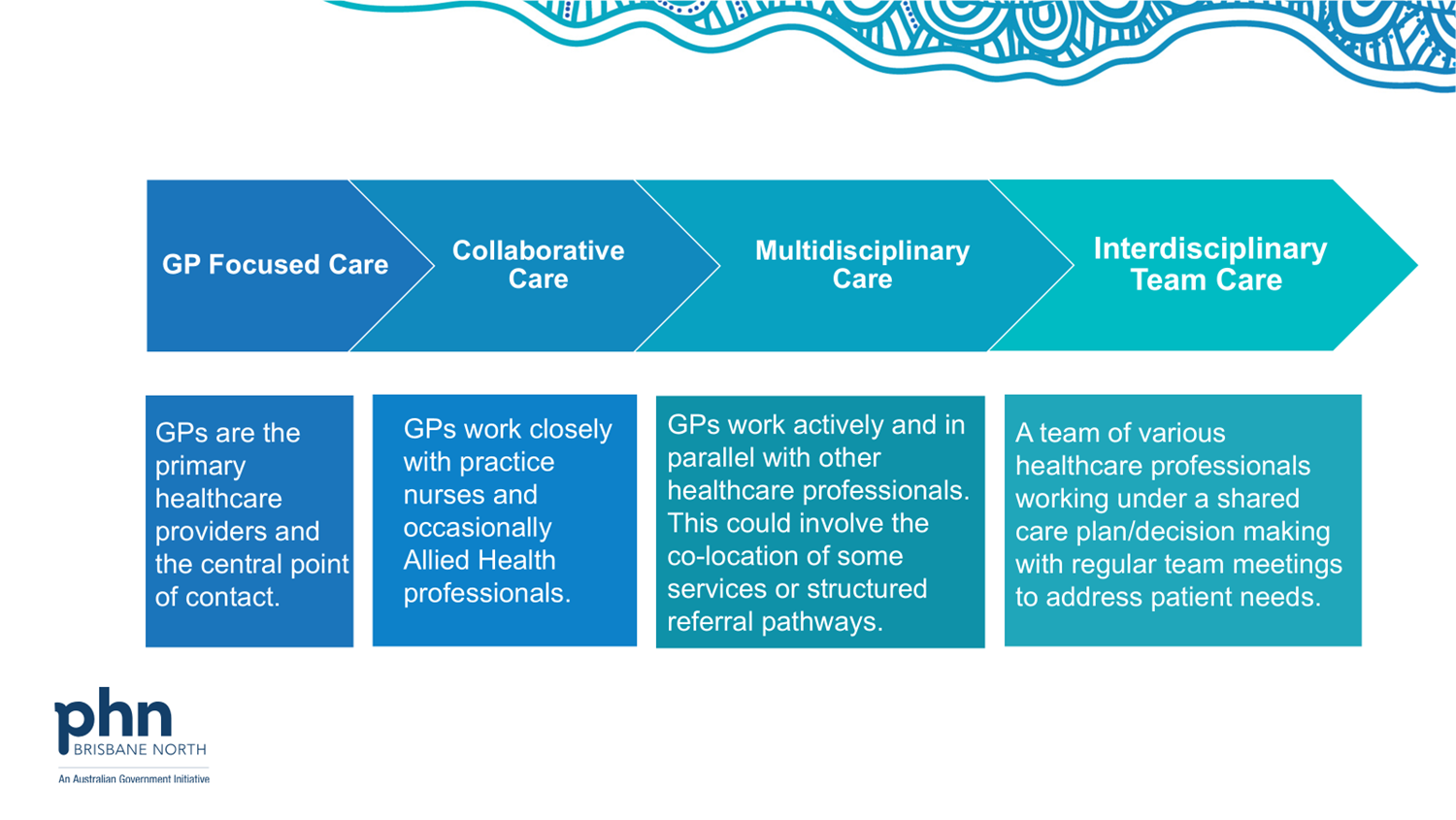 GP Focused Care

Collaborative Care

Multidisciplinary Care

Interdisciplinary Team Care

GPs are the primary healthcare providers and the central point of contact.

GPs work closely with practice nurses and occasionally Allied Health professionals.

GPs work actively and in parallel with other healthcare professionals. This could involve the co-location of some services or structured referral pathways.

A team of various healthcare professionals working under a shared care plan/decision making with regular team meetings to address patient needs.

phn
BRISBANE NORTH
An Australian Government Initiative